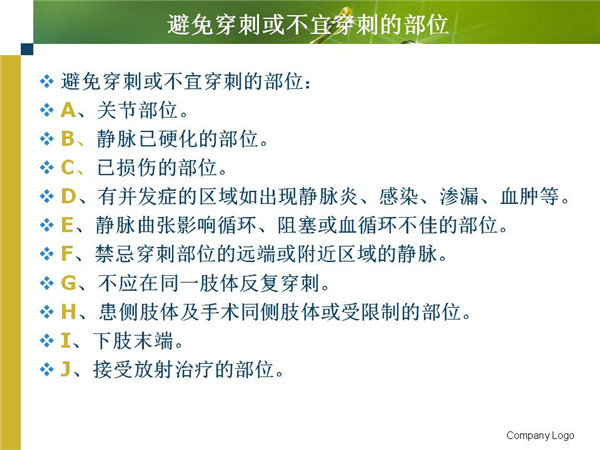 避免穿刺或不宜穿刺的部位

❖ 避免穿刺或不宜穿刺的部位：
❖ A、关节部位。
❖ B、静脉已硬化的部位。
❖ C、已损伤的部位。
❖ D、有并发症的区域如出现静脉炎、感染、渗漏、血肿等。
❖ E、静脉曲张影响循环、阻塞或血循环不佳的部位。
❖ F、禁忌穿刺部位的远端或附近区域的静脉。
❖ G、不应在同一肢体反复穿刺。
❖ H、患侧肢体及手术同侧肢体或受限制的部位。
❖ I、下肢末端。
❖ J、接受放射治疗的部位。

Company Logo